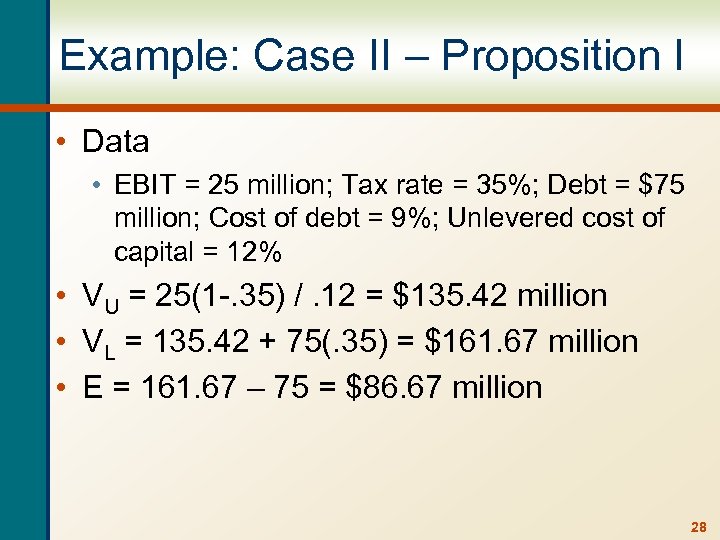 Example: Case II – Proposition I

• Data
  • EBIT = 25 million; Tax rate = 35%; Debt = \$75 million; Cost of debt = 9%; Unlevered cost of capital = 12%
• $V_U$ = 25(1-.35) / .12 = \$135.42 million
• $V_L$ = 135.42 + 75(.35) = \$161.67 million
• E = 161.67 – 75 = \$86.67 million

28